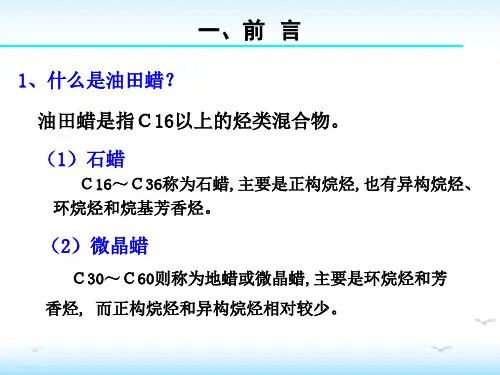 一、前 言

1、什么是油田蜡？

油田蜡是指C16以上的烃类混合物。

（1）石蜡

C16～C36称为石蜡，主要是正构烷烃，也有异构烷烃、环烷烃和烷基芳香烃。

（2）微晶蜡

C30～C60则称为地蜡或微晶蜡，主要是环烷烃和芳香烃，而正构烷烃和异构烷烃相对较少。